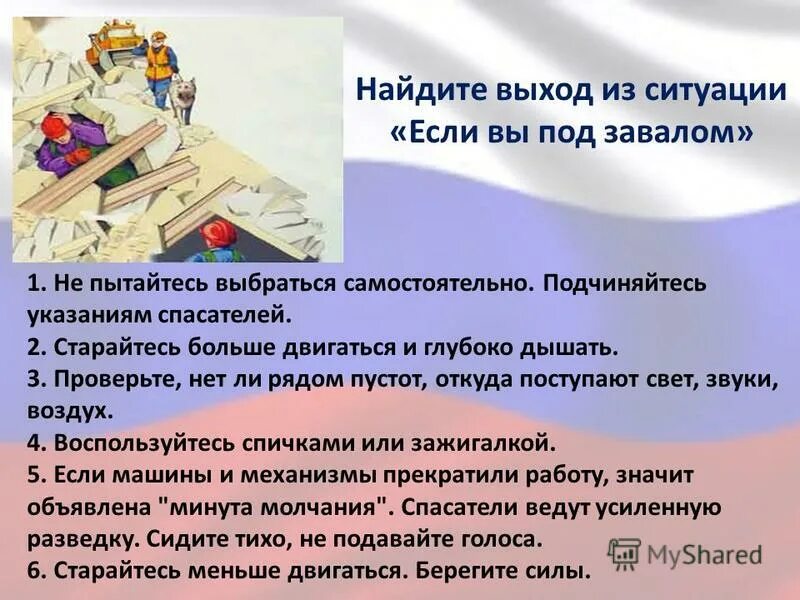 Найдите выход из ситуации «Если вы под завалом»

1. Не пытайтесь выбраться самостоятельно. Подчиняйтесь указаниям спасателей.
2. Старайтесь больше двигаться и глубоко дышать.
3. Проверьте, нет ли рядом пустот, откуда поступают свет, звуки, воздух.
4. Воспользуйтесь спичками или зажигалкой.
5. Если машины и механизмы прекратили работу, значит объявлена "минута молчания". Спасатели ведут усиленную разведку. Сидите тихо, не подавайте голоса.
6. Старайтесь меньше двигаться. Берегите силы.

MyShared